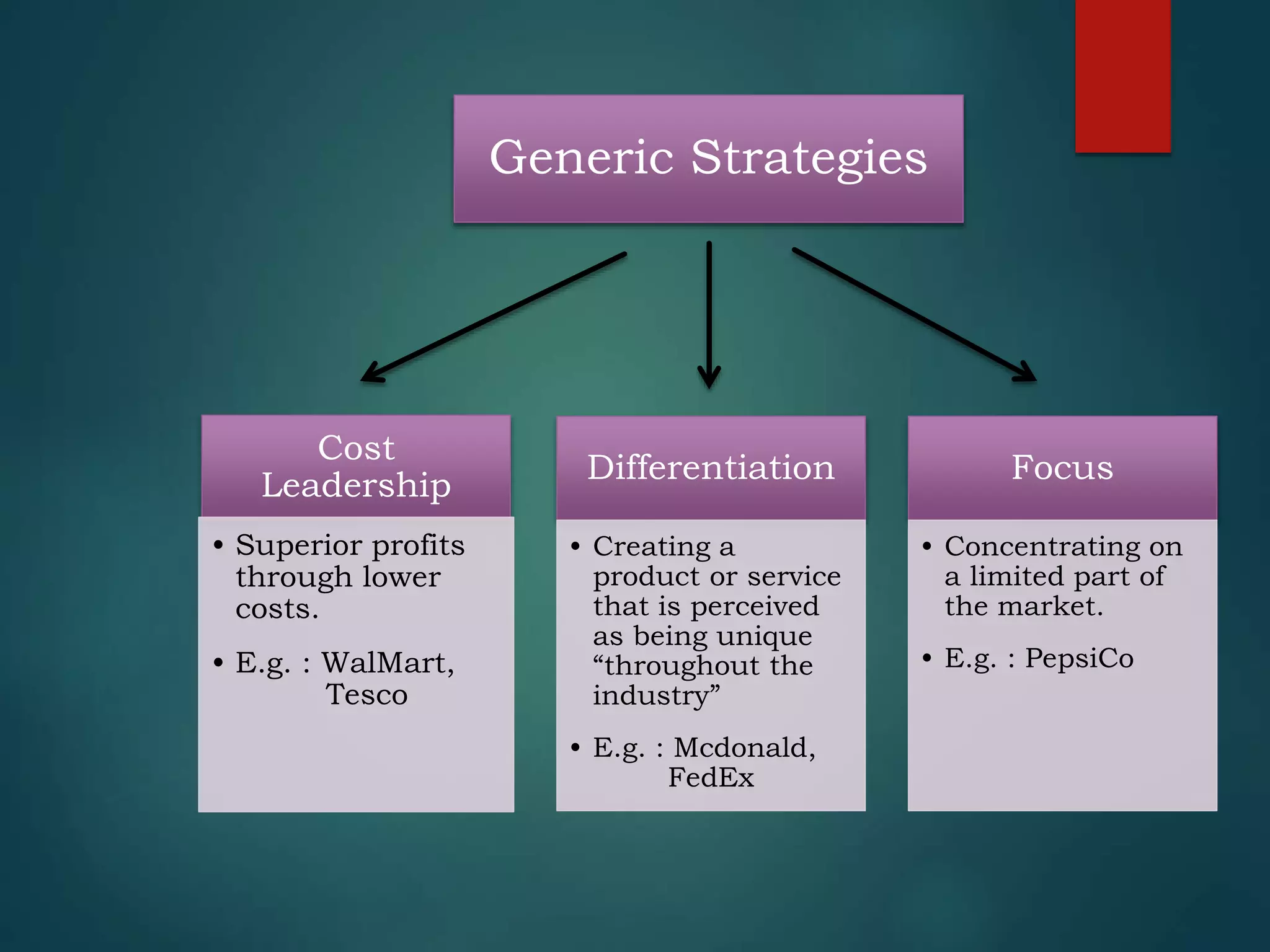 Generic Strategies

Cost Leadership

• Superior profits through lower costs.

• E.g. : WalMart, Tesco

Differentiation

• Creating a product or service that is perceived as being unique “throughout the industry”

• E.g. : Mcdonald, FedEx

Focus

• Concentrating on a limited part of the market.

• E.g. : PepsiCo